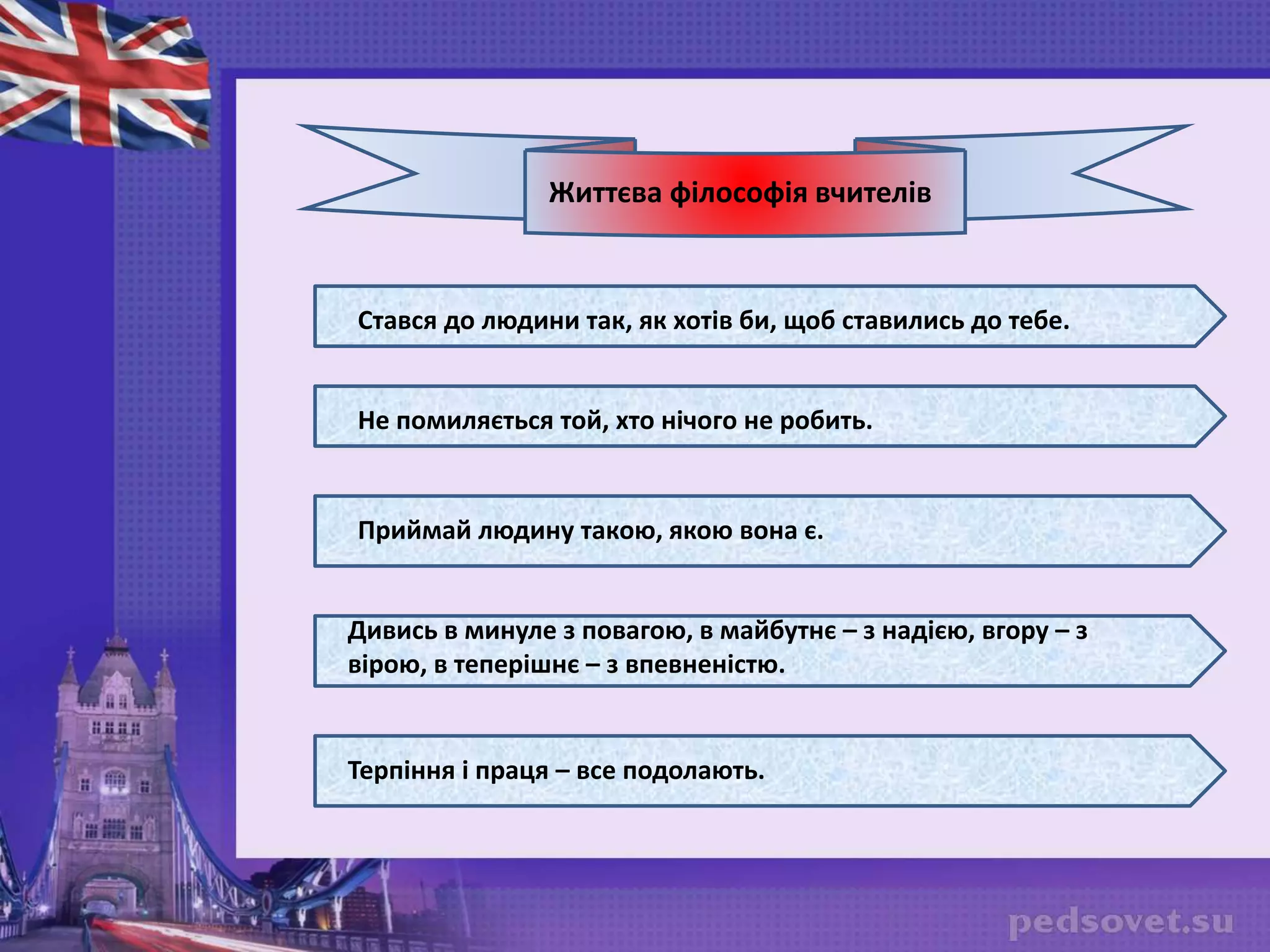 Життєва філософія вчителів

Стався до людини так, як хотів би, щоб ставились до тебе.

Не помиляється той, хто нічого не робить.

Приймай людину такою, якою вона є.

Дивись в минуле з повагою, в майбутнє – з надією, вгору – з вірою, в теперішнє – з впевненістю.

Терпіння і праця – все подолають.

pedsovet.su